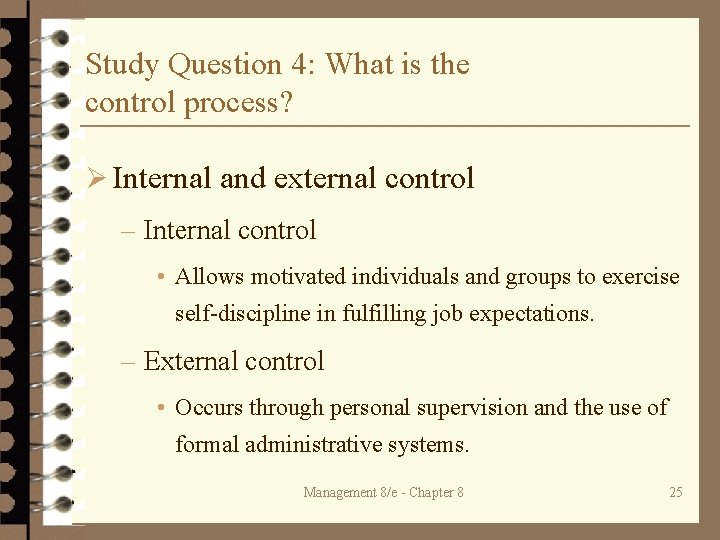 Study Question 4: What is the control process?

➢ Internal and external control

– Internal control

• Allows motivated individuals and groups to exercise self-discipline in fulfilling job expectations.

– External control

• Occurs through personal supervision and the use of formal administrative systems.

Management 8/e - Chapter 8

25